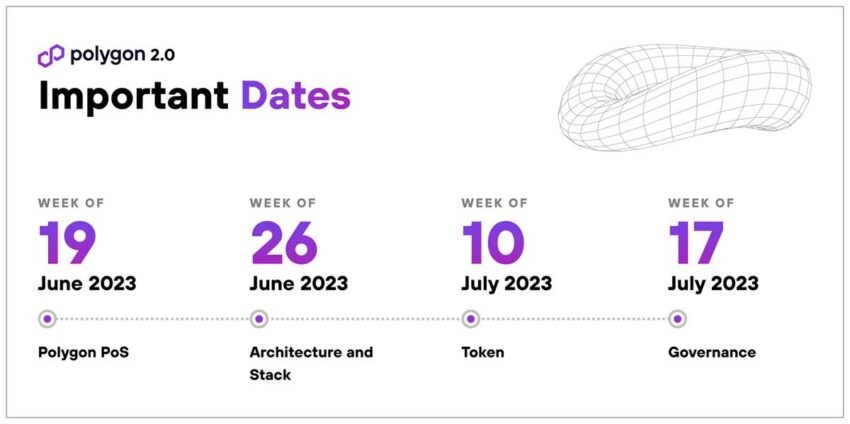 polygon 2.0

Important Dates

WEEK OF
19
June 2023
Polygon PoS

WEEK OF
26
June 2023
Architecture and Stack

WEEK OF
10
July 2023
Token

WEEK OF
17
July 2023
Governance